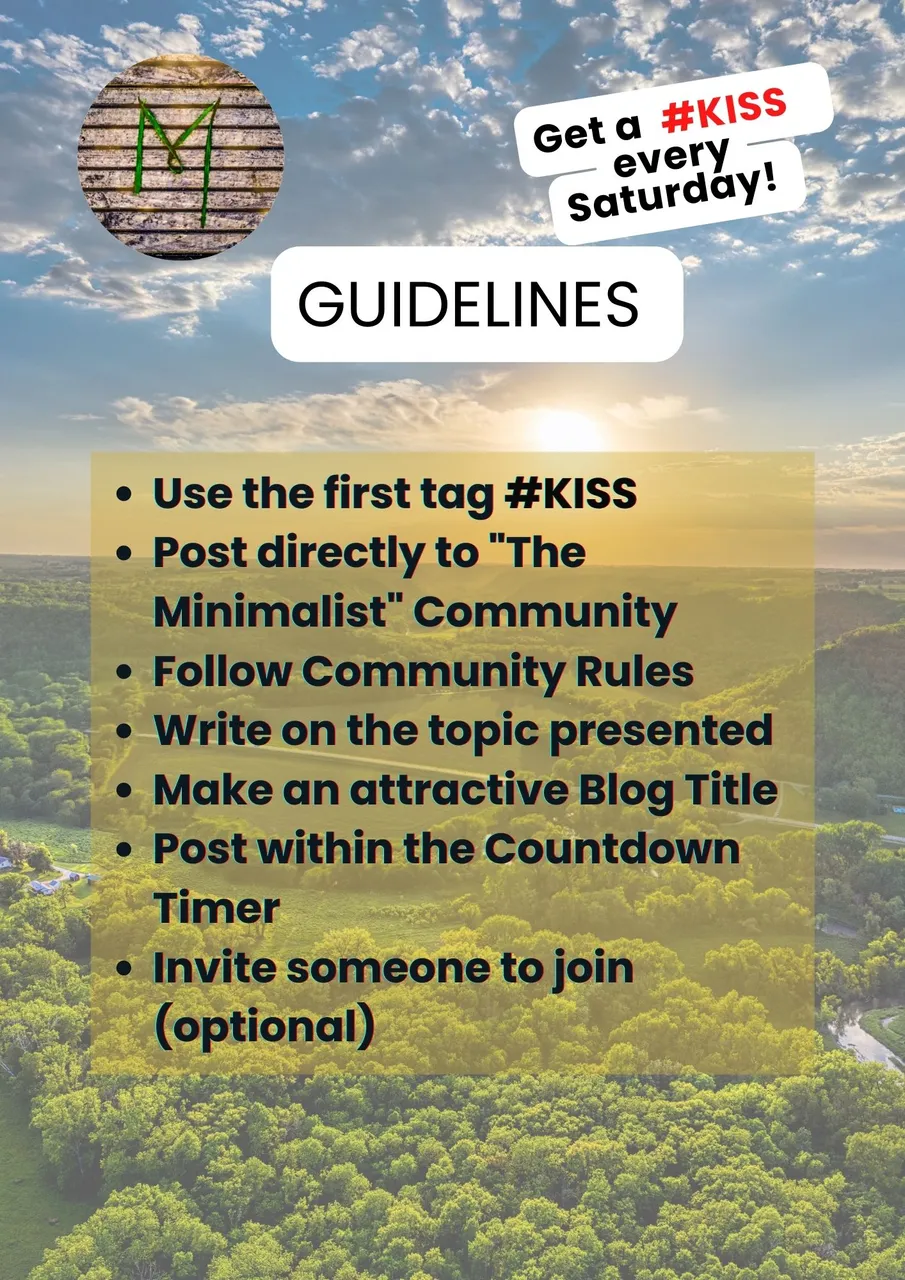 M

Get a #KISS every Saturday!

GUIDELINES

- Use the first tag #KISS
- Post directly to "The Minimalist" Community
- Follow Community Rules
- Write on the topic presented
- Make an attractive Blog Title
- Post within the Countdown Timer
- Invite someone to join (optional)